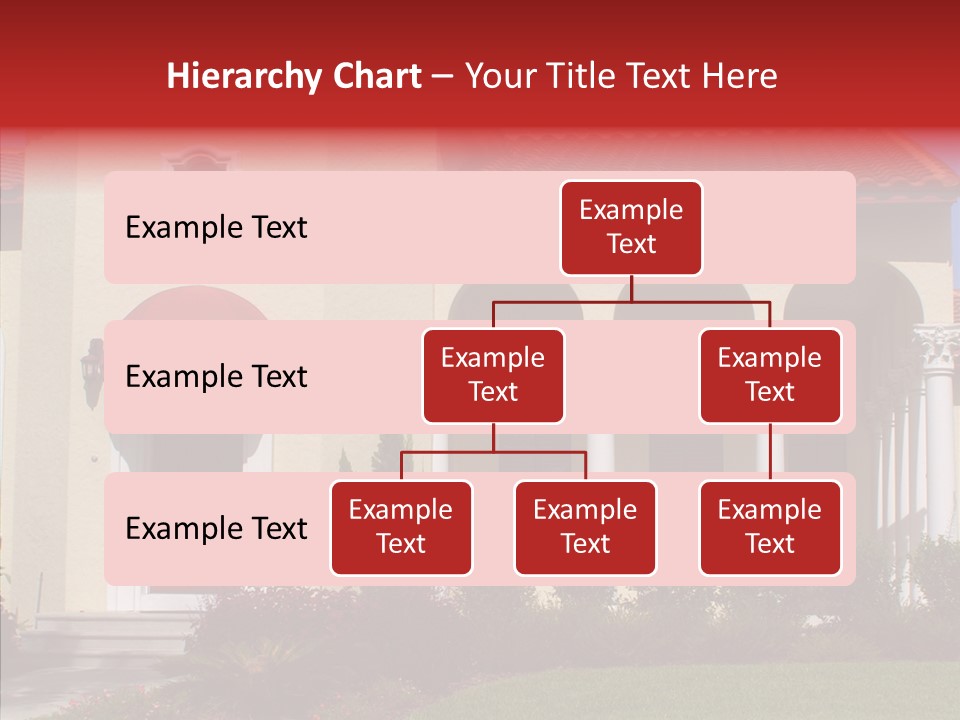 Hierarchy Chart – Your Title Text Here

Example Text

Example Text

Example Text

Example Text

Example Text

Example Text

Example Text

Example Text

Example Text